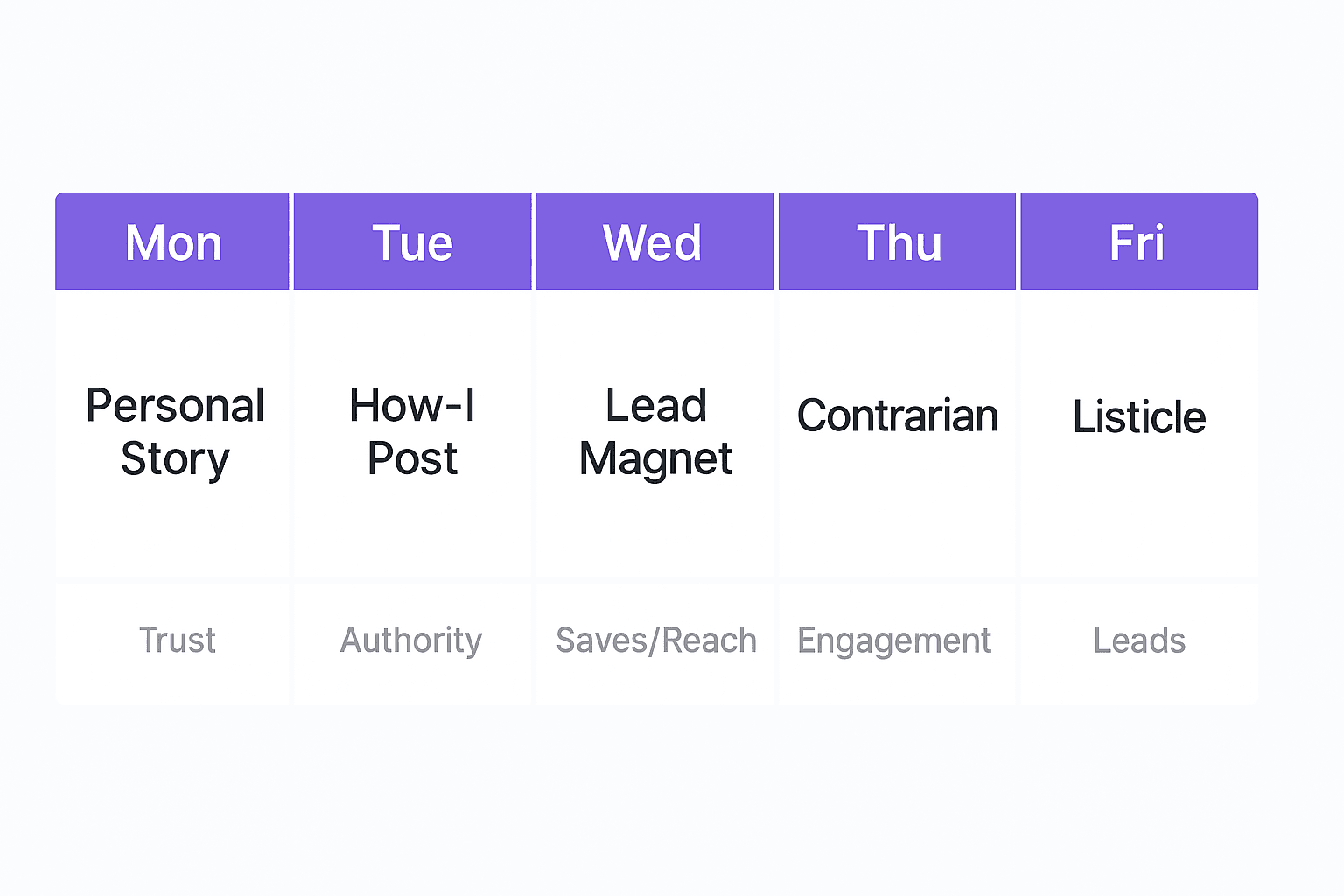 | Mon | Tue | Wed | Thu | Fri |
|---|---|---|---|---|
| Personal Story | How-I Post | Lead Magnet | Contrarian | Listicle |
| Trust | Authority | Saves/Reach | Engagement | Leads |